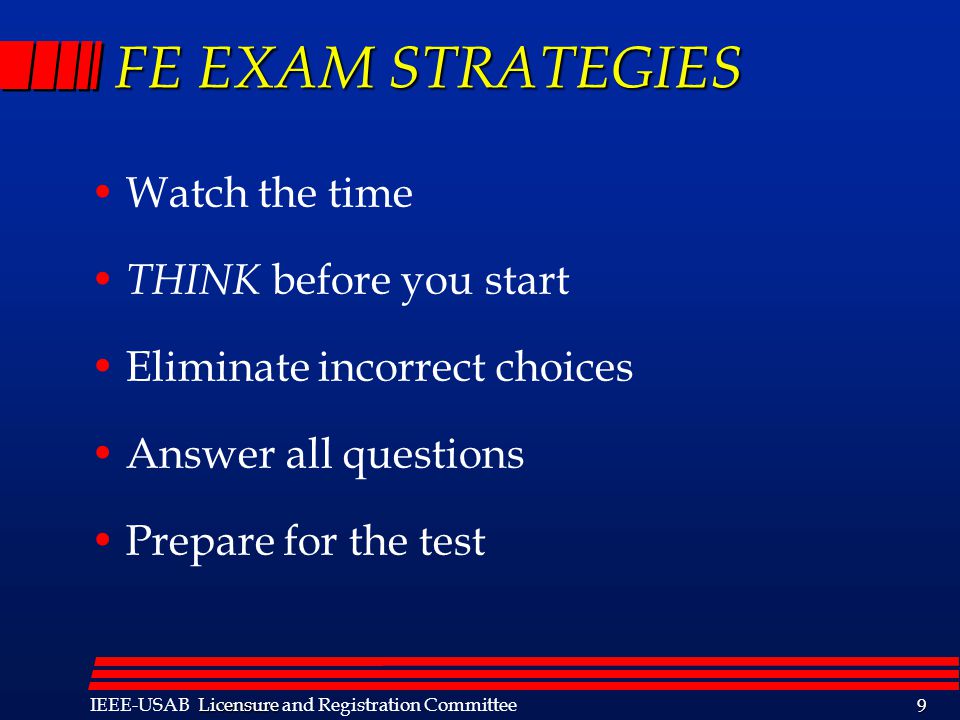 FE EXAM STRATEGIES

• Watch the time

• THINK before you start

• Eliminate incorrect choices

• Answer all questions

• Prepare for the test

IEEE-USAB Licensure and Registration Committee

9